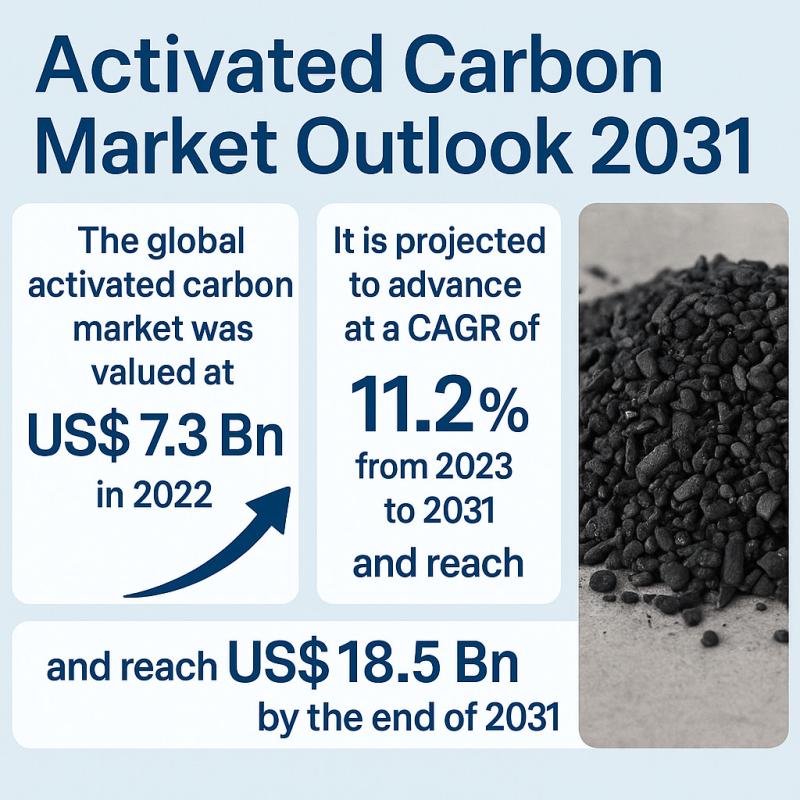 Activated Carbon Market Outlook 2031

The global activated carbon market was valued at US$ 7.3 Bn in 2022

It is projected to advance at a CAGR of 11.2% from 2023 to 2031 and reach

and reach US$ 18.5 Bn by the end of 2031